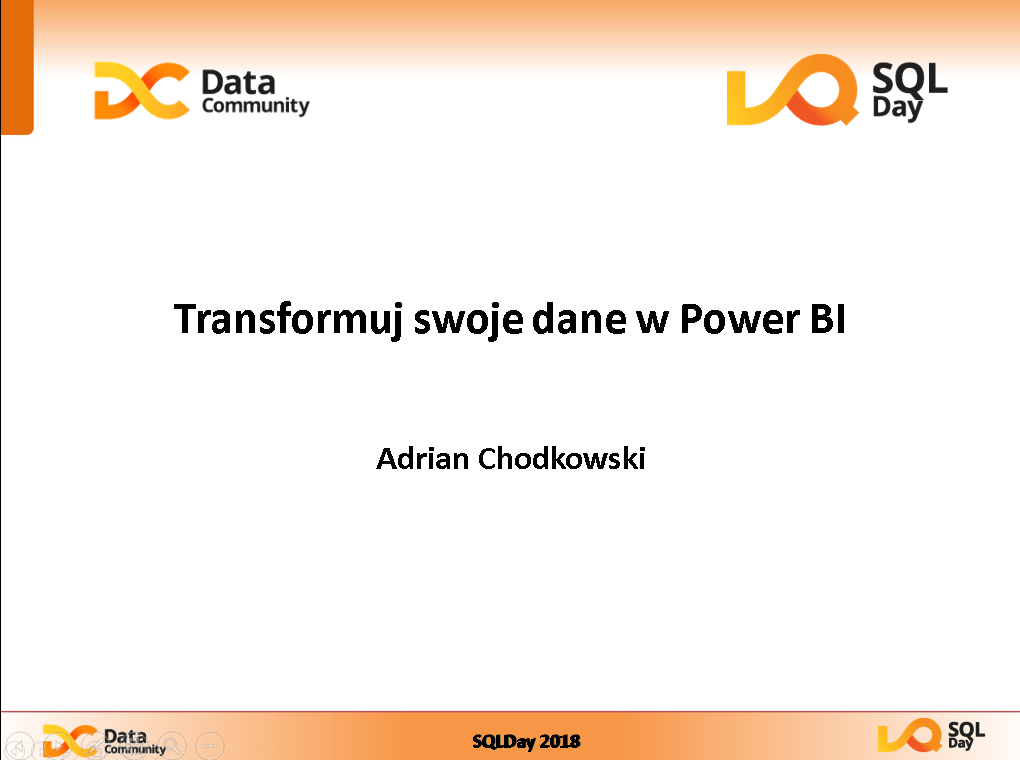 Data Community

SQL Day

Transformuj swoje dane w Power BI

Adrian Chodkowski

Data Community

SQLDay 2018

SQL Day